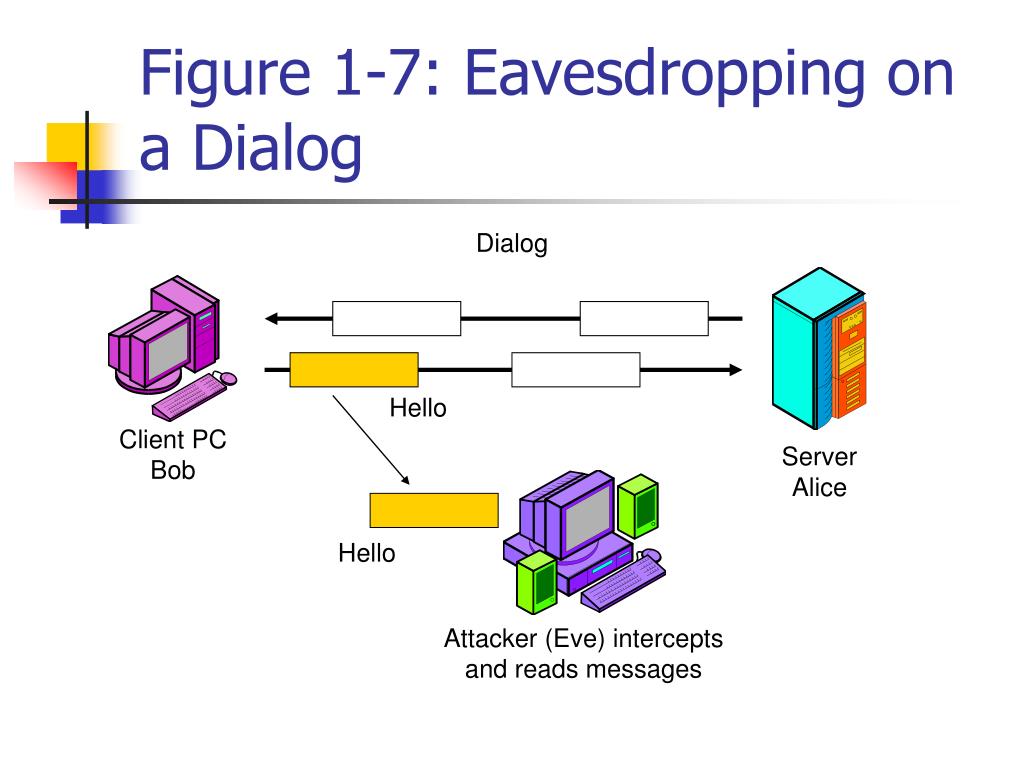 Figure 1-7: Eavesdropping on a Dialog

Dialog

Hello

Client PC
Bob

Server
Alice

Hello

Attacker (Eve) intercepts and reads messages